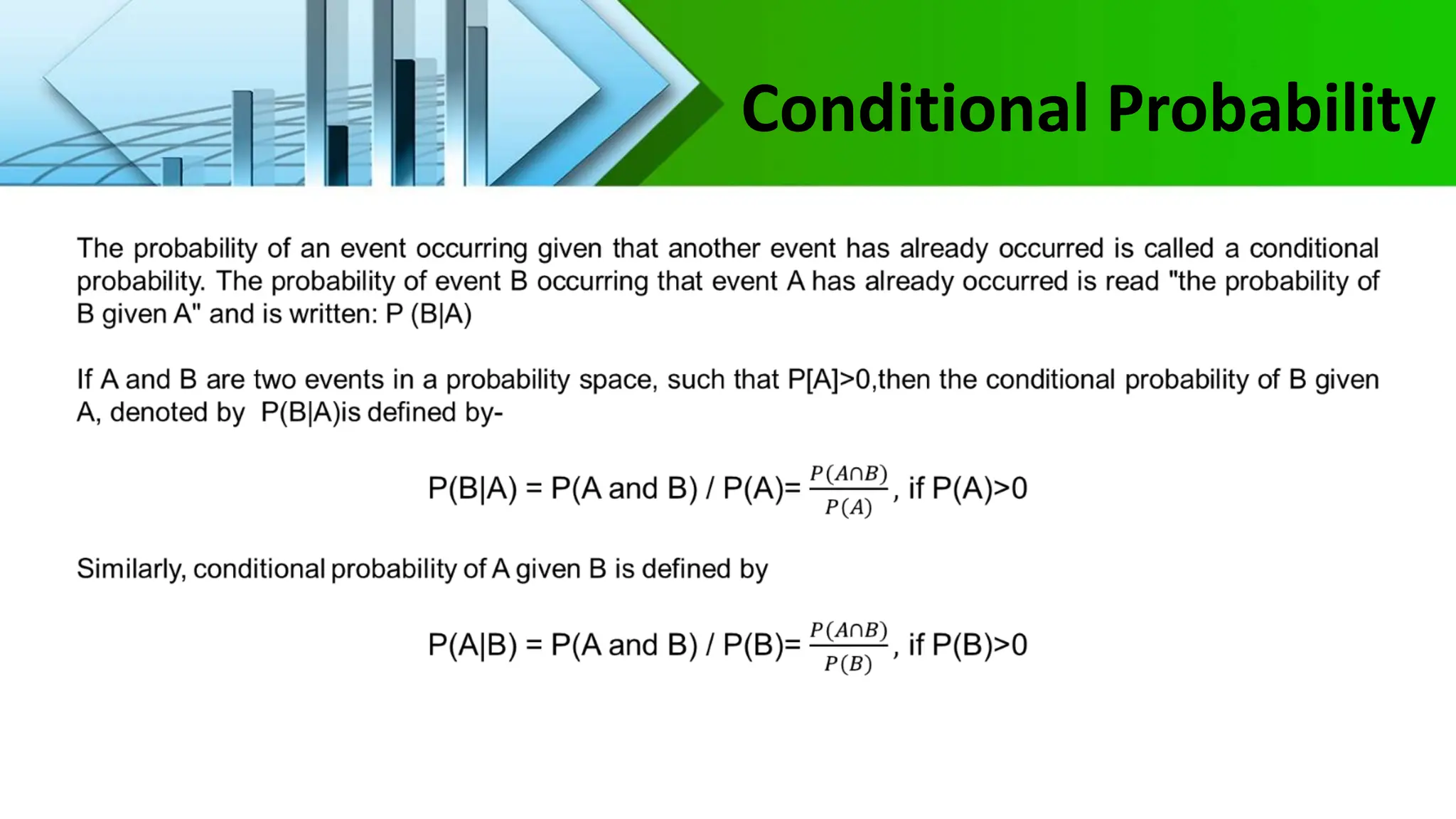 Conditional Probability

The probability of an event occurring given that another event has already occurred is called a conditional probability. The probability of event B occurring that event A has already occurred is read "the probability of B given A" and is written: P (B|A)

If A and B are two events in a probability space, such that P[A]>0,then the conditional probability of B given A, denoted by P(B|A)is defined by-

P(B|A) = P(A and B) / P(A)= $\frac{P(A \cap B)}{P(A)}$, if P(A)>0

Similarly, conditional probability of A given B is defined by

P(A|B) = P(A and B) / P(B)= $\frac{P(A \cap B)}{P(B)}$, if P(B)>0